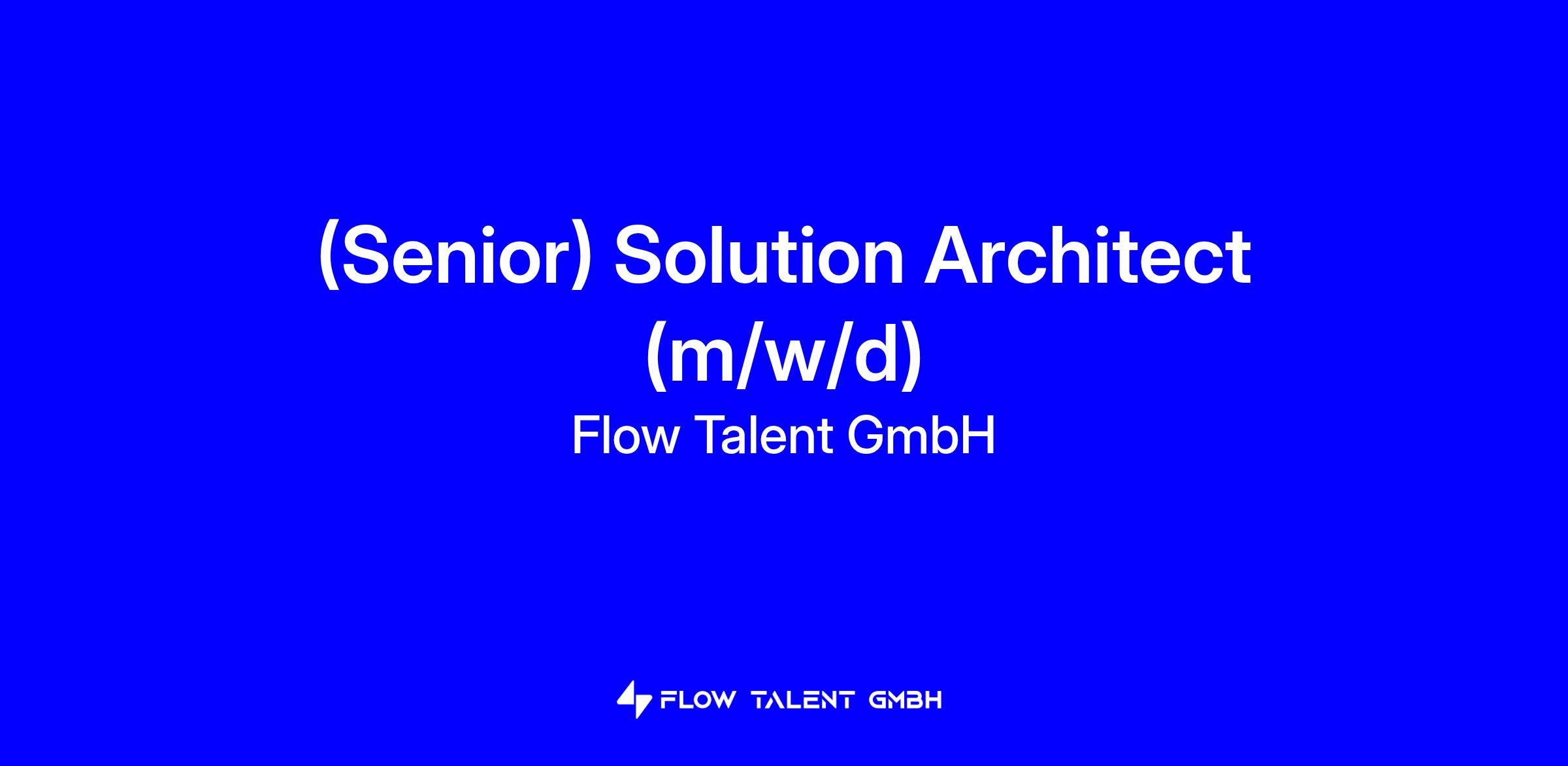 (Senior) Solution Architect (m/w/d)

Flow Talent GmbH

FLOW TALENT GMBH